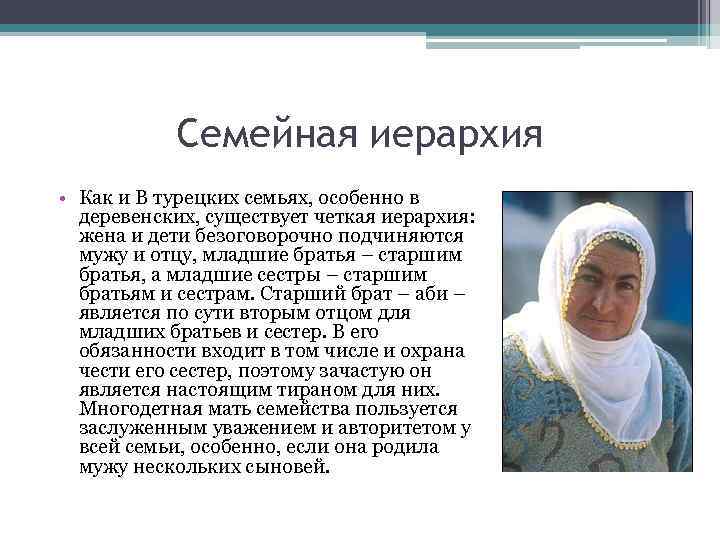 Семейная иерархия

• Как и В турецких семьях, особенно в деревенских, существует четкая иерархия: жена и дети безоговорочно подчиняются мужу и отцу, младшие братья – старшим братья, а младшие сестры – старшим братьям и сестрам. Старший брат – аби – является по сути вторым отцом для младших братьев и сестер. В его обязанности входит в том числе и охрана чести его сестер, поэтому зачастую он является настоящим тираном для них. Многодетная мать семейства пользуется заслуженным уважением и авторитетом у всей семьи, особенно, если она родила мужу нескольких сыновей.